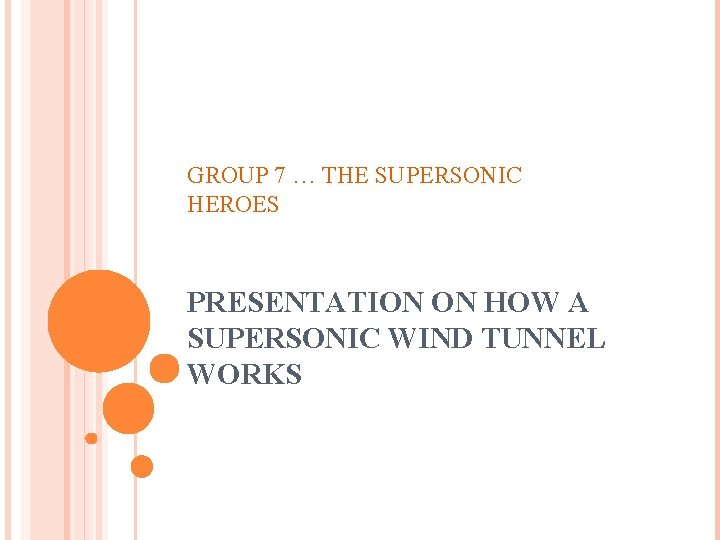 GROUP 7 … THE SUPERSONIC HEROES

PRESENTATION ON HOW A SUPERSONIC WIND TUNNEL WORKS